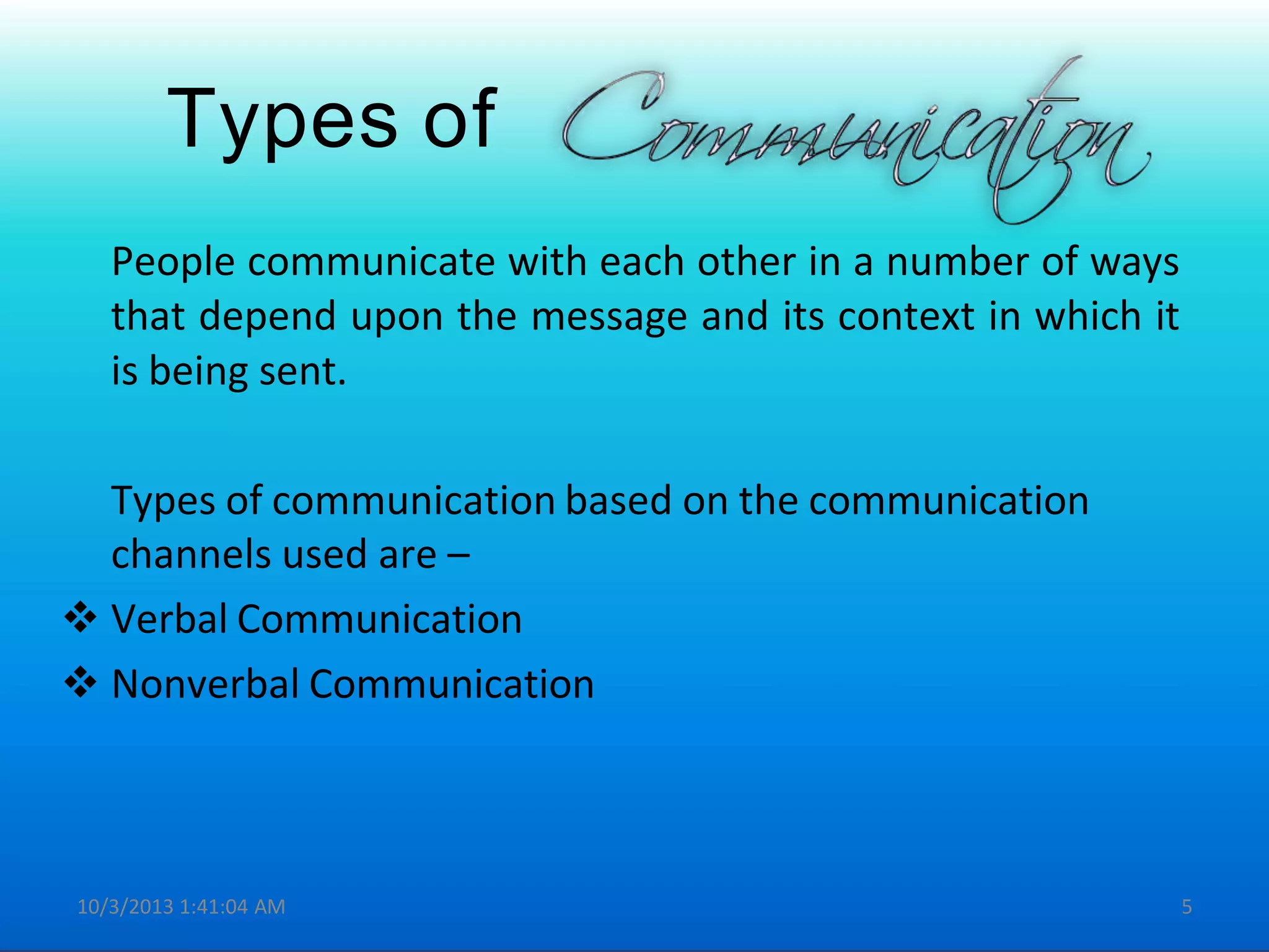 Types of Communication

People communicate with each other in a number of ways that depend upon the message and its context in which it is being sent.

Types of communication based on the communication channels used are –

❖ Verbal Communication
❖ Nonverbal Communication

10/3/2013 1:41:04 AM

5